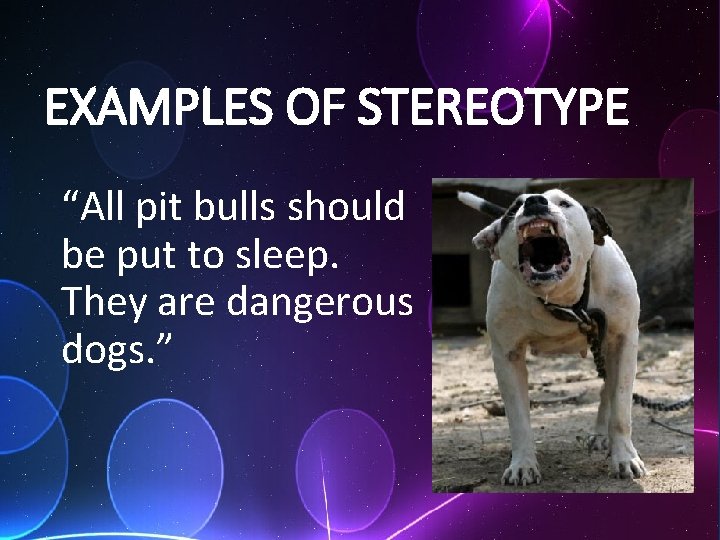 EXAMPLES OF STEREOTYPE

“All pit bulls should be put to sleep. They are dangerous dogs.”